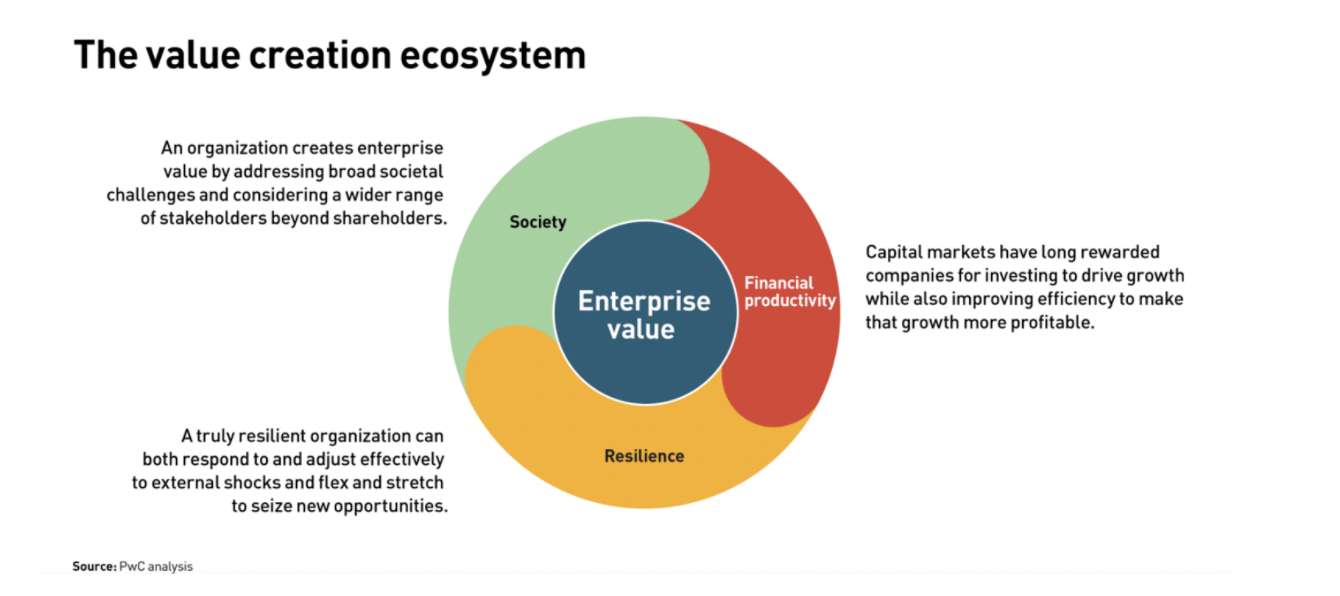 The value creation ecosystem

An organization creates enterprise value by addressing broad societal challenges and considering a wider range of stakeholders beyond shareholders.

Society

Enterprise value

Financial productivity

Capital markets have long rewarded companies for investing to drive growth while also improving efficiency to make that growth more profitable.

A truly resilient organization can both respond to and adjust effectively to external shocks and flex and stretch to seize new opportunities.

Resilience

Source: PwC analysis